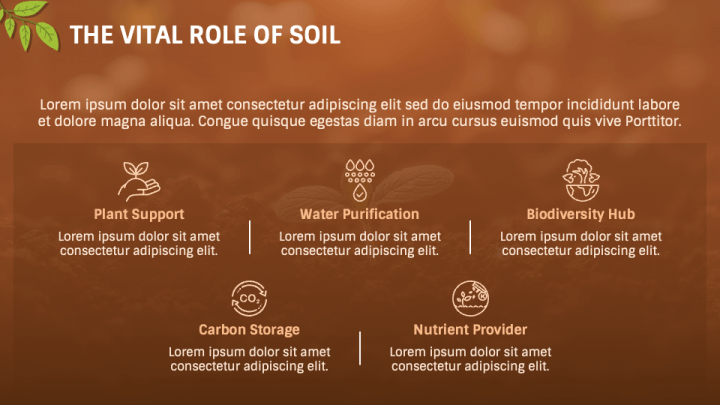 THE VITAL ROLE OF SOIL

Lorem ipsum dolor sit amet consectetur adipiscing elit sed do eiusmod tempor incididunt labore et dolore magna aliqua. Congue quisque egestas diam in arcu cursus euismod quis vive Porttitor.

Plant Support
Lorem ipsum dolor sit amet consectetur adipiscing elit.

Water Purification
Lorem ipsum dolor sit amet consectetur adipiscing elit.

Biodiversity Hub
Lorem ipsum dolor sit amet consectetur adipiscing elit.

$CO_2$
Carbon Storage
Lorem ipsum dolor sit amet consectetur adipiscing elit.

Nutrient Provider
Lorem ipsum dolor sit amet consectetur adipiscing elit.